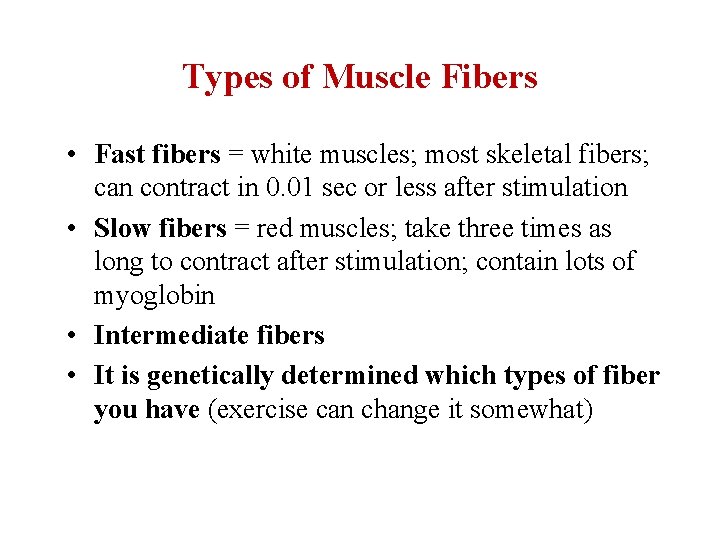 Types of Muscle Fibers

• Fast fibers = white muscles; most skeletal fibers; can contract in 0.01 sec or less after stimulation

• Slow fibers = red muscles; take three times as long to contract after stimulation; contain lots of myoglobin

• Intermediate fibers

• It is genetically determined which types of fiber you have (exercise can change it somewhat)